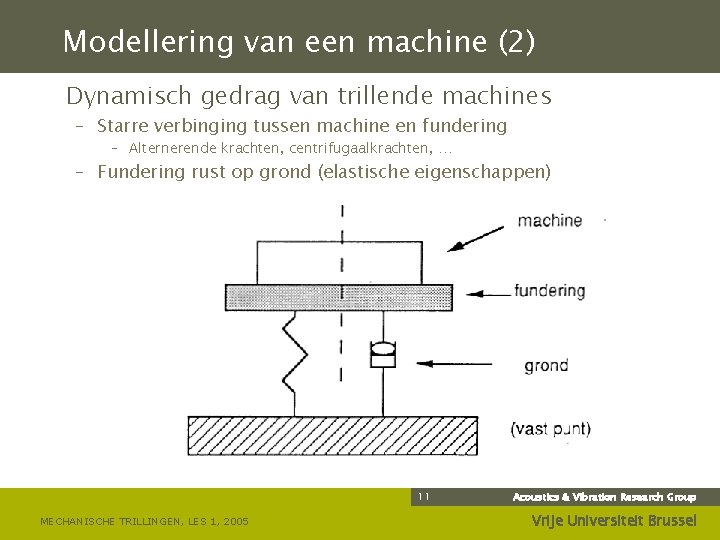 Modellering van een machine (2)

Dynamisch gedrag van trillende machines

– Starre verbinging tussen machine en fundering

– Alternerende krachten, centrifugaalkrachten, ...

– Fundering rust op grond (elastische eigenschappen)

machine

fundering

grond

(vast punt)

11

Acoustics & Vibration Research Group

MECHANISCHE TRILLINGEN, LES 1, 2005

Vrije Universiteit Brussel